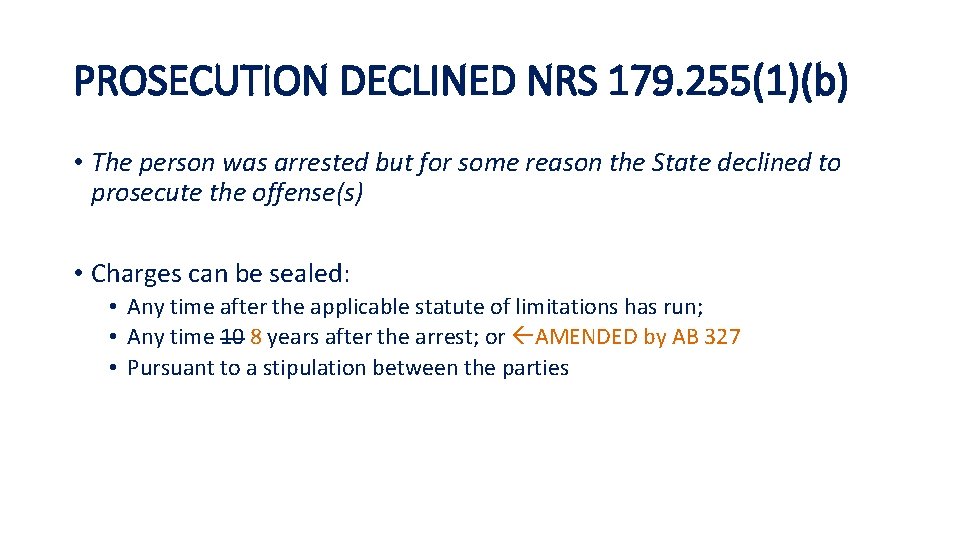 PROSECUTION DECLINED NRS 179.255(1)(b)

• The person was arrested but for some reason the State declined to prosecute the offense(s)

• Charges can be sealed:
  • Any time after the applicable statute of limitations has run;
  • Any time ~~10~~ 8 years after the arrest; or ←AMENDED by AB 327
  • Pursuant to a stipulation between the parties